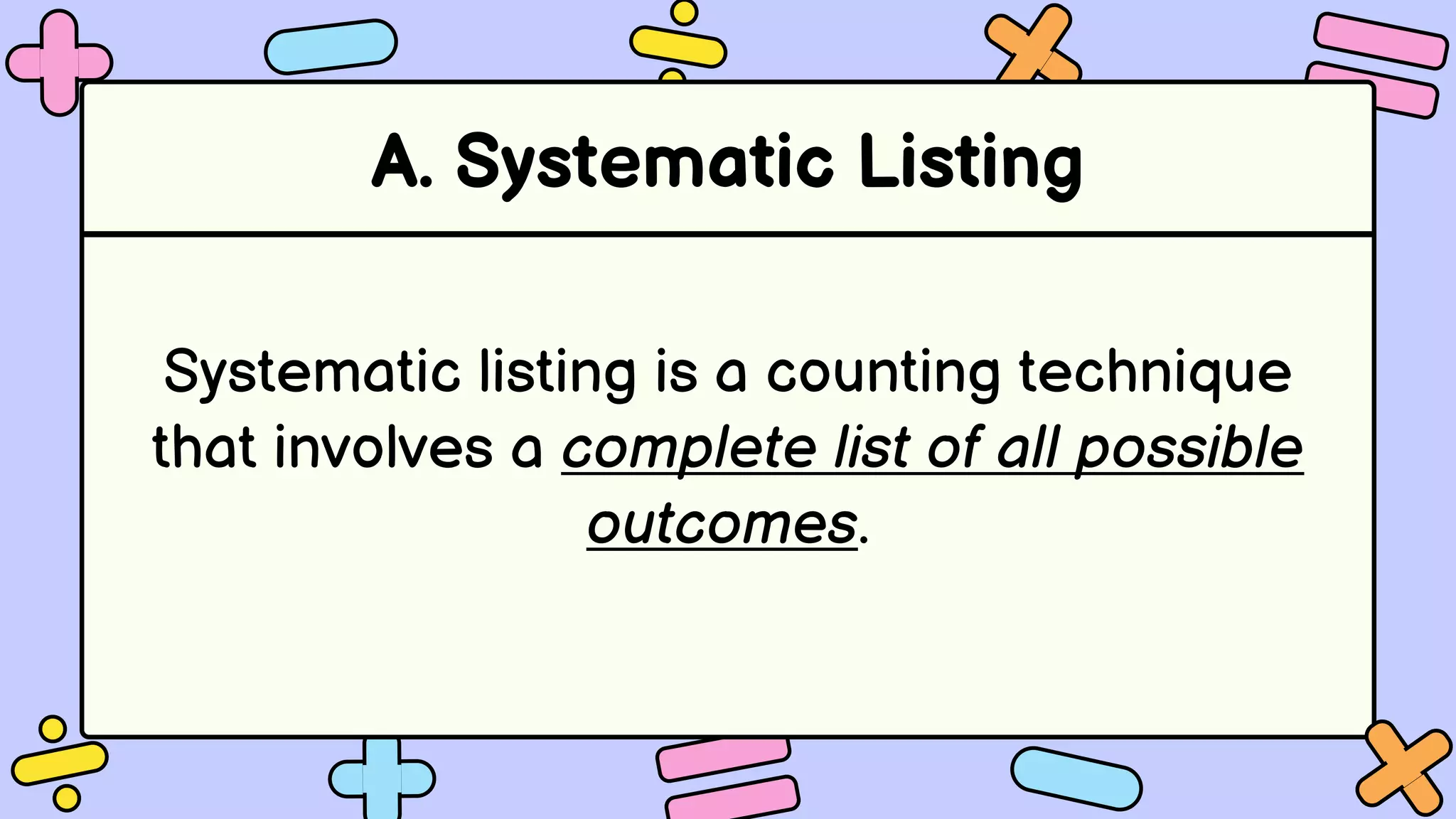 A. Systematic Listing

Systematic listing is a counting technique that involves a complete list of all possible outcomes.